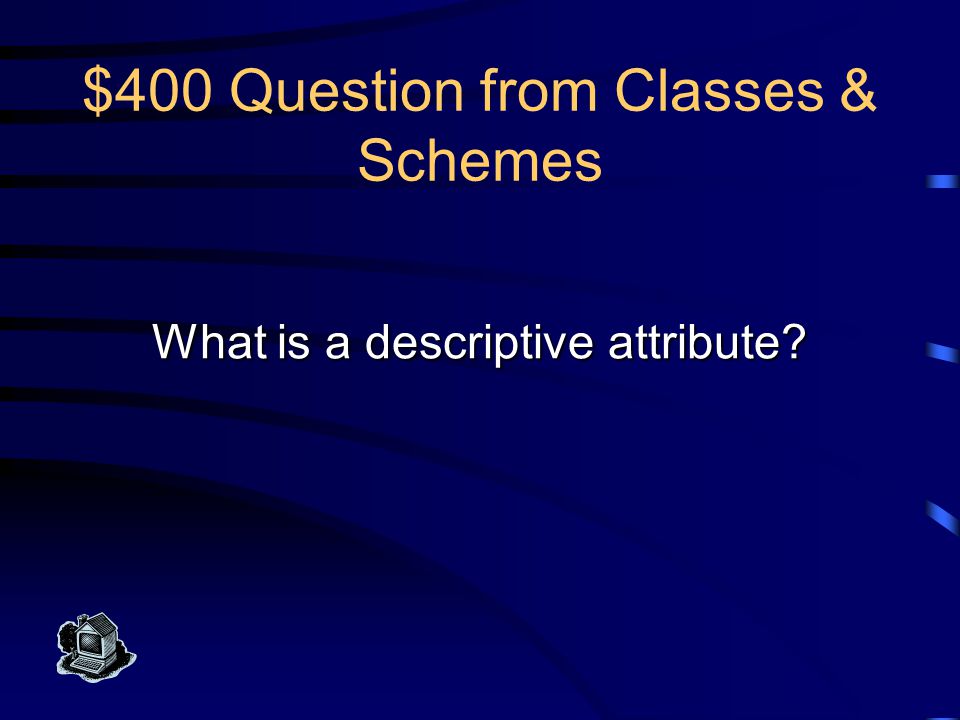 \$400 Question from Classes & Schemes

What is a descriptive attribute?